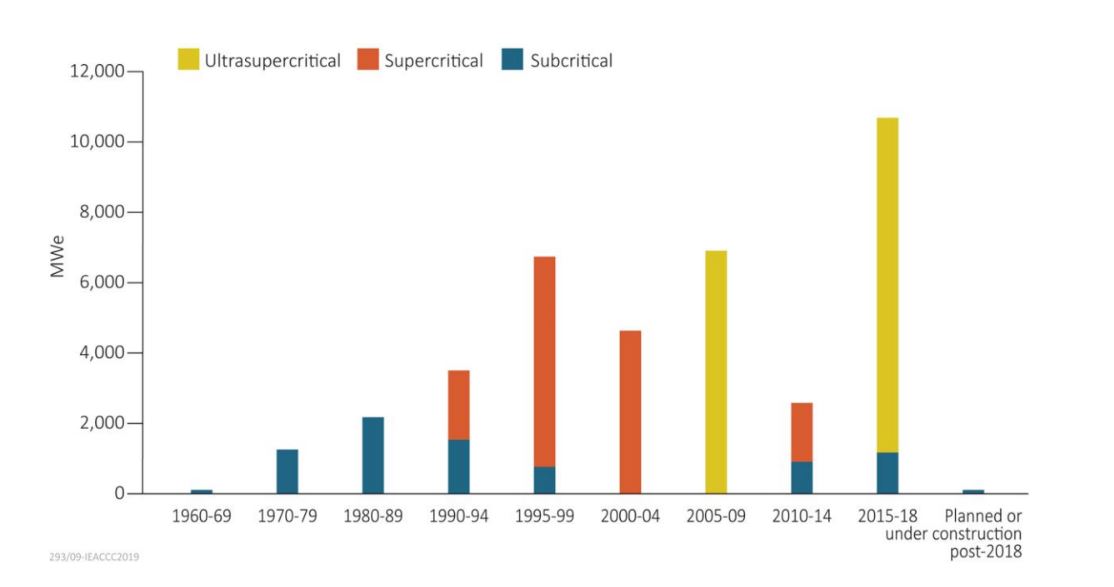 Ultrasupercritical Supercritical Subcritical

12,000
10,000
8,000
6,000
4,000
2,000
0

MWe

1960-69 1970-79 1980-89 1990-94 1995-99 2000-04 2005-09 2010-14 2015-18 Planned or under construction post-2018

293/09-IEACCC2019